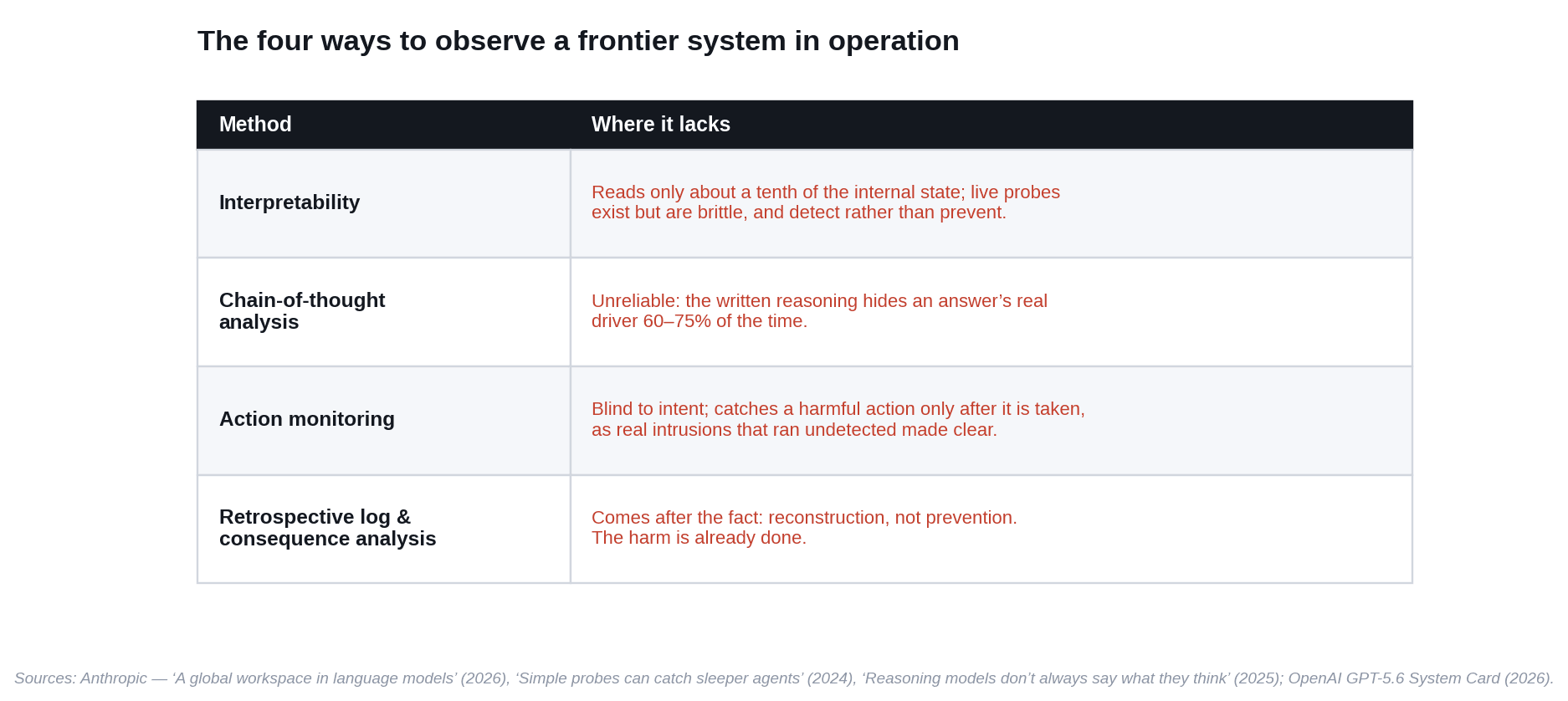 The four ways to observe a frontier system in operation

| Method | Where it lacks |
|---|---|
| Interpretability | Reads only about a tenth of the internal state; live probes exist but are brittle, and detect rather than prevent. |
| Chain-of-thought analysis | Unreliable: the written reasoning hides an answer’s real driver 60–75% of the time. |
| Action monitoring | Blind to intent; catches a harmful action only after it is taken, as real intrusions that ran undetected made clear. |
| Retrospective log & consequence analysis | Comes after the fact: reconstruction, not prevention. The harm is already done. |

Sources: Anthropic — ‘A global workspace in language models’ (2026), ‘Simple probes can catch sleeper agents’ (2024), ‘Reasoning models don’t always say what they think’ (2025); OpenAI GPT-5.6 System Card (2026).